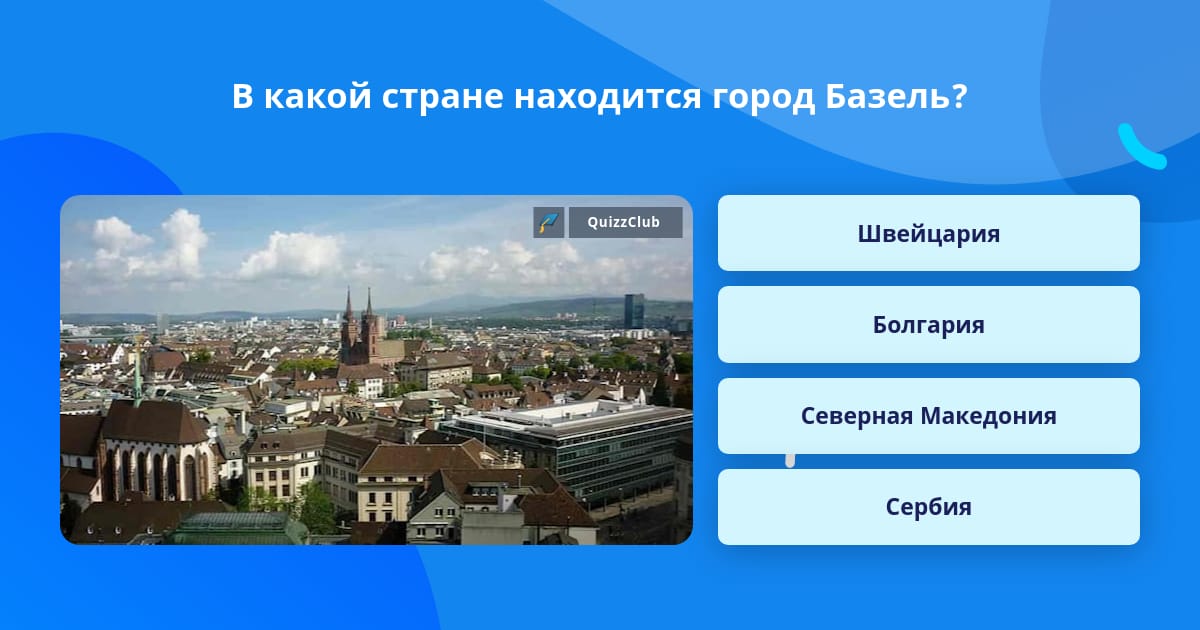 В какой стране находится город Базель?

QuizzClub

Швейцария

Болгария

Северная Македония

Сербия